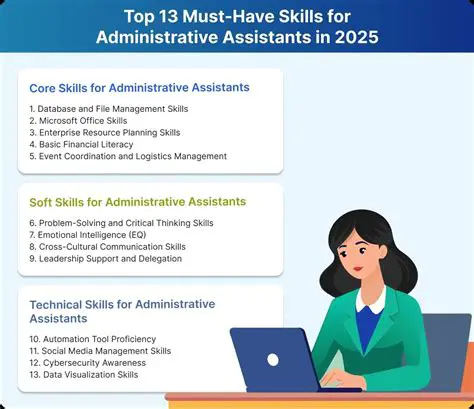 Top 13 Must-Have Skills for Administrative Assistants in 2025

Core Skills for Administrative Assistants

1. Database and File Management Skills
2. Microsoft Office Skills
3. Enterprise Resource Planning Skills
4. Basic Financial Literacy
5. Event Coordination and Logistics Management

Soft Skills for Administrative Assistants

6. Problem-Solving and Critical Thinking Skills
7. Emotional Intelligence (EQ)
8. Cross-Cultural Communication Skills
9. Leadership Support and Delegation

Technical Skills for Administrative Assistants

10. Automation Tool Proficiency
11. Social Media Management Skills
12. Cybersecurity Awareness
13. Data Visualization Skills